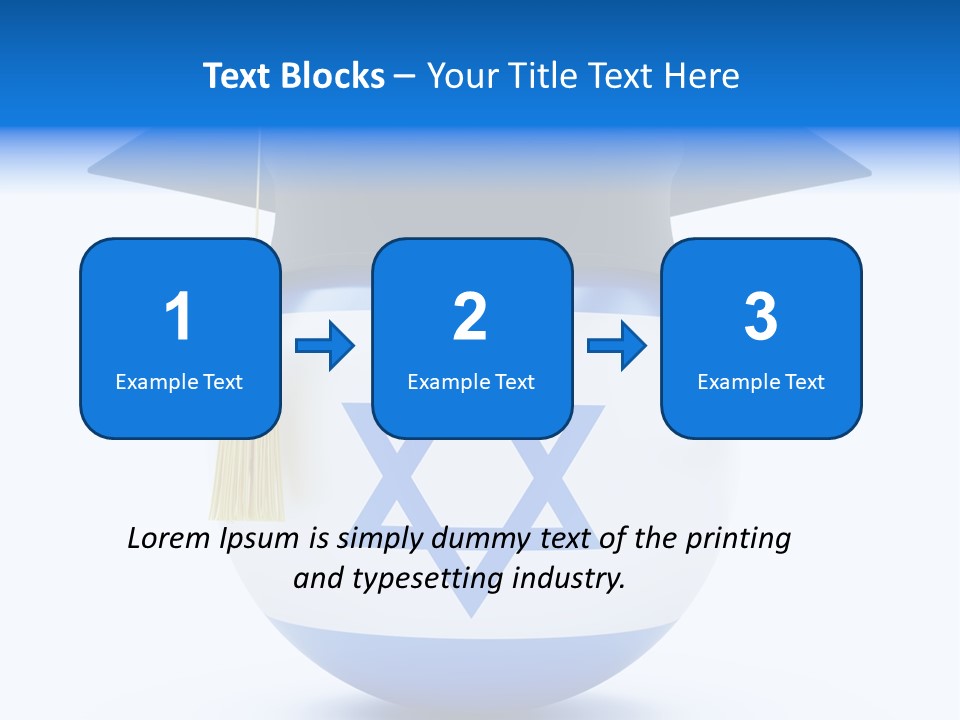 Text Blocks – Your Title Text Here

1
Example Text

2
Example Text

3
Example Text

Lorem Ipsum is simply dummy text of the printing and typesetting industry.